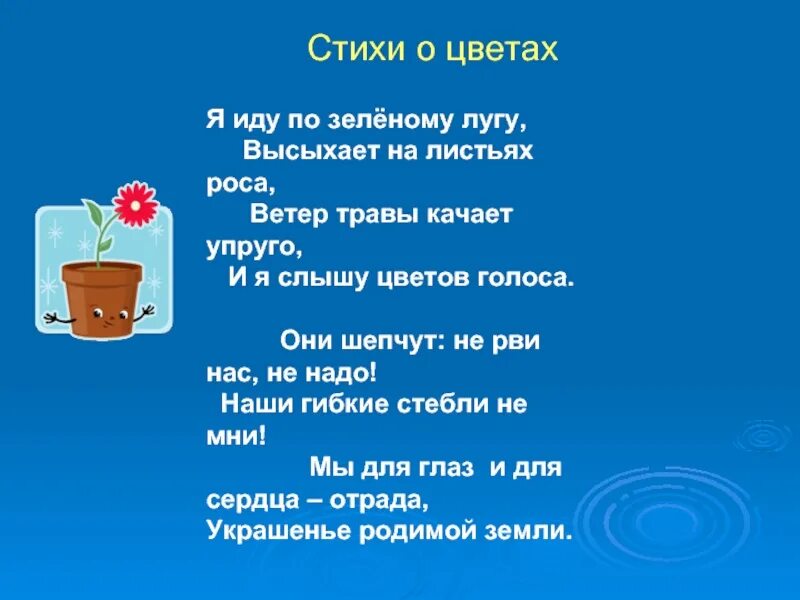 Стихи о цветах

Я иду по зелёному лугу,
Высыхает на листьях роса,
Ветер травы качает упруго,
И я слышу цветов голоса.

Они шепчут: не рви нас, не надо!
Наши гибкие стебли не мни!
Мы для глаз и для сердца – отрада,
Украшенье родимой земли.